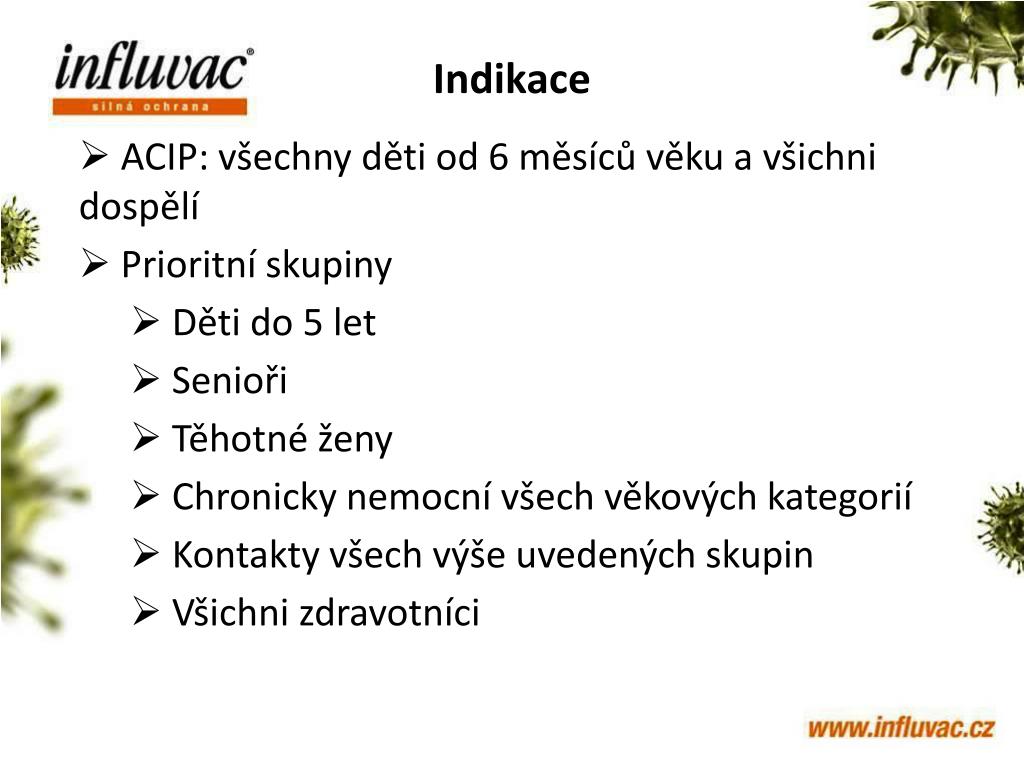 influvac®
silná ochrana

Indikace

➢ ACIP: všechny děti od 6 měsíců věku a všichni dospělí

➢ Prioritní skupiny

➢ Děti do 5 let

➢ Senioři

➢ Těhotné ženy

➢ Chronicky nemocní všech věkových kategorií

➢ Kontakty všech výše uvedených skupin

➢ Všichni zdravotníci

www.influvac.cz